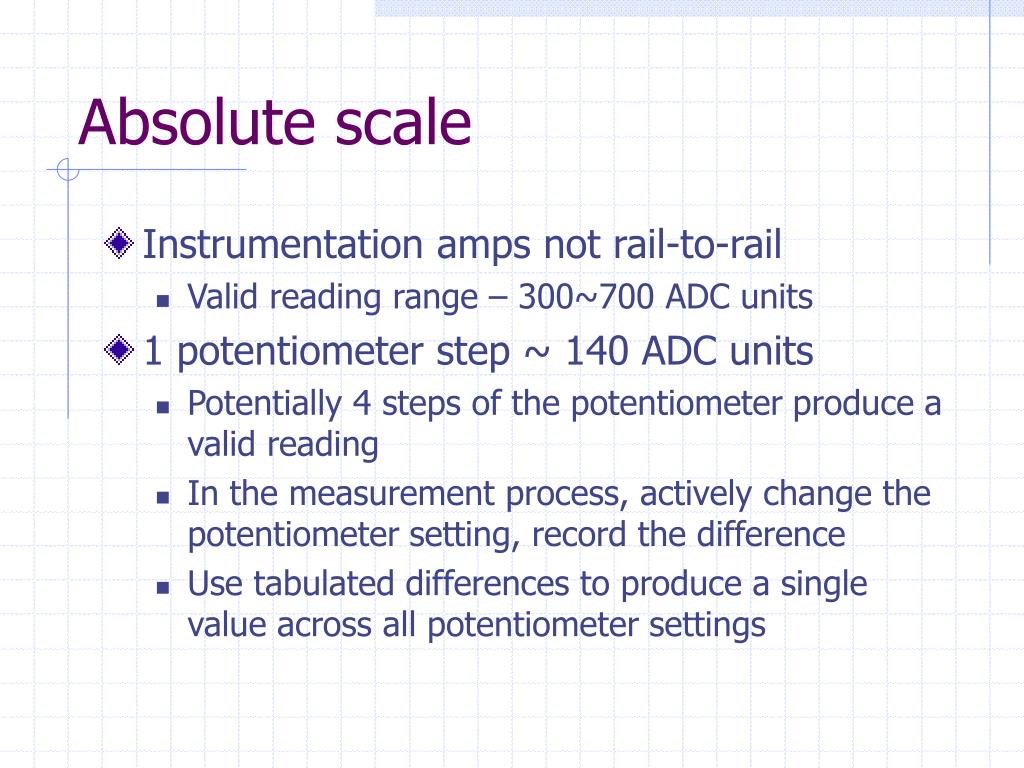 Absolute scale

Instrumentation amps not rail-to-rail

Valid reading range – 300~700 ADC units

1 potentiometer step ~ 140 ADC units

Potentially 4 steps of the potentiometer produce a valid reading

In the measurement process, actively change the potentiometer setting, record the difference

Use tabulated differences to produce a single value across all potentiometer settings